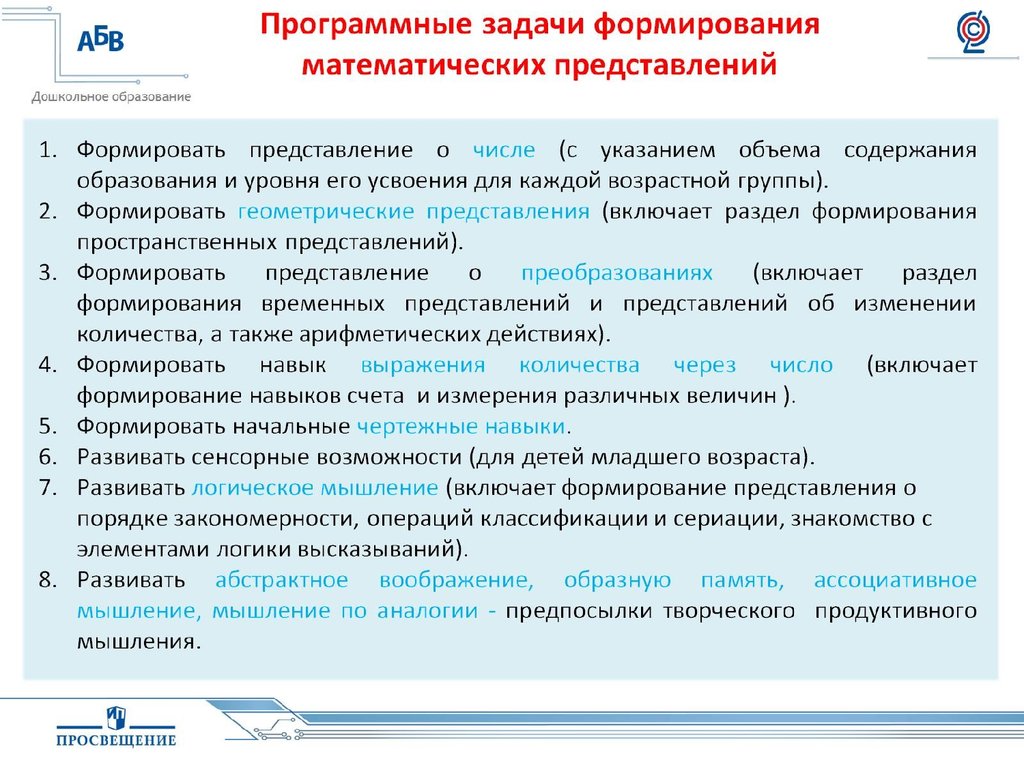 АБВ
Дошкольное образование

Программные задачи формирования математических представлений

1. Формировать представление о числе (с указанием объема содержания образования и уровня его усвоения для каждой возрастной группы).
2. Формировать геометрические представления (включает раздел формирования пространственных представлений).
3. Формировать представление о преобразованиях (включает раздел формирования временных представлений и представлений об изменении количества, а также арифметических действиях).
4. Формировать навык выражения количества через число (включает формирование навыков счета и измерения различных величин ).
5. Формировать начальные чертежные навыки.
6. Развивать сенсорные возможности (для детей младшего возраста).
7. Развивать логическое мышление (включает формирование представления о порядке закономерности, операций классификации и сериации, знакомство с элементами логики высказываний).
8. Развивать абстрактное воображение, образную память, ассоциативное мышление, мышление по аналогии - предпосылки творческого продуктивного мышления.

ПРОСВЕЩЕНИЕ